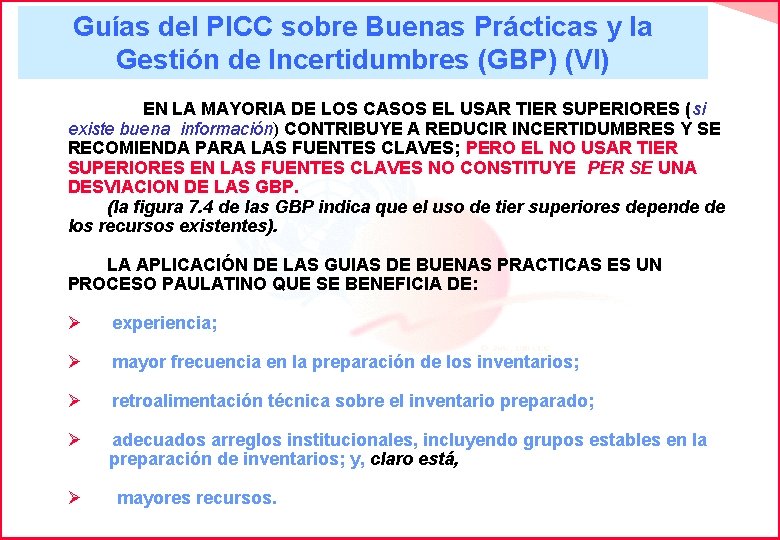 Guías del PICC sobre Buenas Prácticas y la Gestión de Incertidumbres (GBP) (VI)

EN LA MAYORIA DE LOS CASOS EL USAR TIER SUPERIORES (si existe buena información) CONTRIBUYE A REDUCIR INCERTIDUMBRES Y SE RECOMIENDA PARA LAS FUENTES CLAVES; PERO EL NO USAR TIER SUPERIORES EN LAS FUENTES CLAVES NO CONSTITUYE PER SE UNA DESVIACION DE LAS GBP.

(la figura 7.4 de las GBP indica que el uso de tier superiores depende de los recursos existentes).

LA APLICACIÓN DE LAS GUIAS DE BUENAS PRACTICAS ES UN PROCESO PAULATINO QUE SE BENEFICIA DE:

➢ experiencia;

➢ mayor frecuencia en la preparación de los inventarios;

➢ retroalimentación técnica sobre el inventario preparado;

➢ adecuados arreglos institucionales, incluyendo grupos estables en la preparación de inventarios; y, claro está,

➢ mayores recursos.